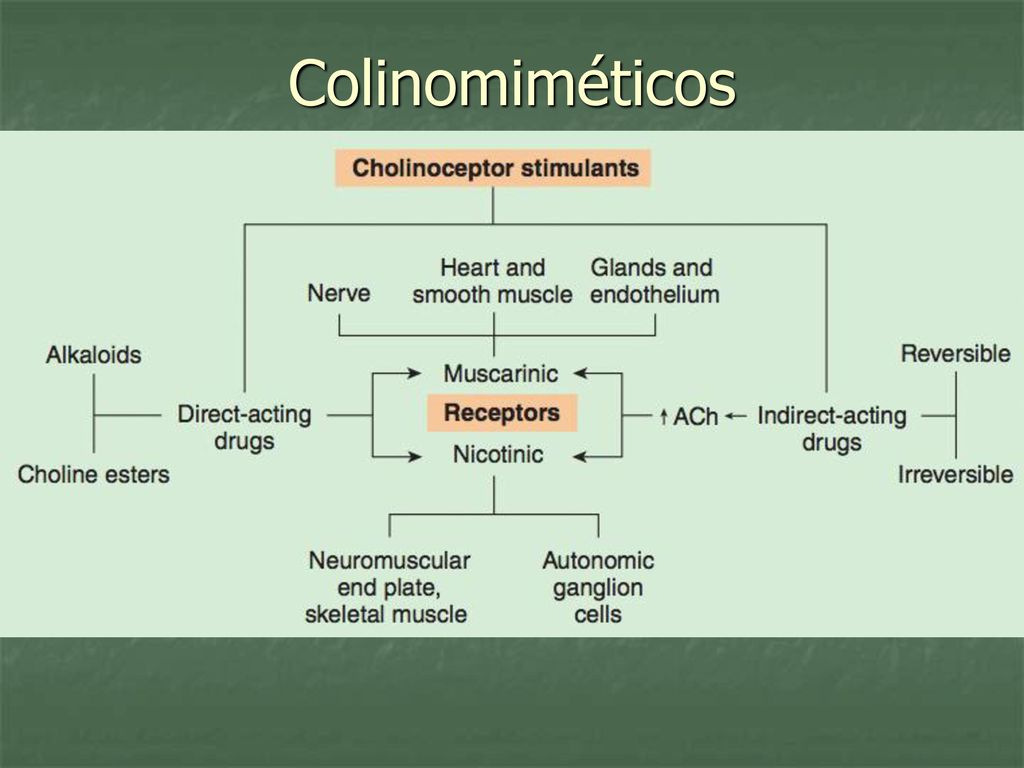 Colinomiméticos

Cholinoceptor stimulants

Nerve

Heart and smooth muscle

Glands and endothelium

Alkaloids

Choline esters

Direct-acting drugs

Muscarinic

Receptors

Nicotinic

↑ ACh

Indirect-acting drugs

Reversible

Irreversible

Neuromuscular end plate, skeletal muscle

Autonomic ganglion cells